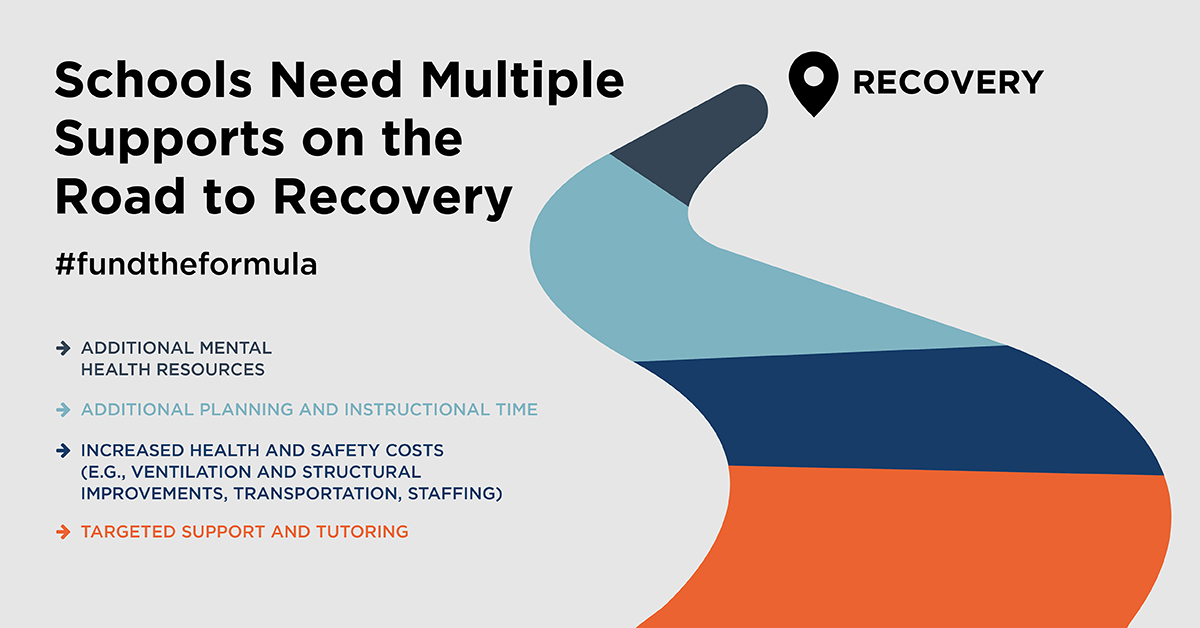 Schools Need Multiple Supports on the Road to Recovery

#fundtheformula

RECOVERY

→ ADDITIONAL MENTAL HEALTH RESOURCES

→ ADDITIONAL PLANNING AND INSTRUCTIONAL TIME

→ INCREASED HEALTH AND SAFETY COSTS (E.G., VENTILATION AND STRUCTURAL IMPROVEMENTS, TRANSPORTATION, STAFFING)

→ TARGETED SUPPORT AND TUTORING